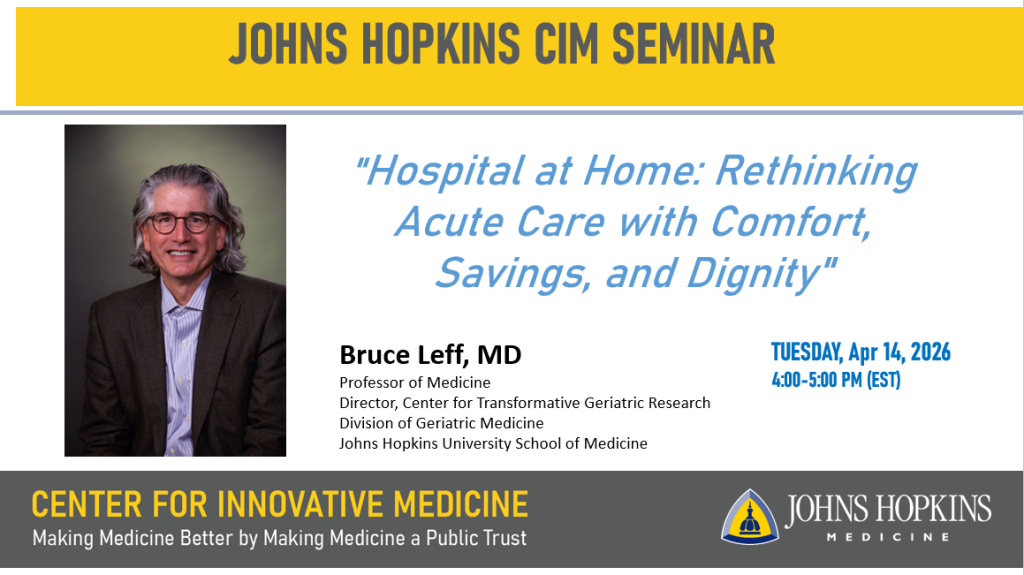 JOHNS HOPKINS CIM SEMINAR

"Hospital at Home: Rethinking Acute Care with Comfort, Savings, and Dignity"

Bruce Leff, MD
Professor of Medicine
Director, Center for Transformative Geriatric Research
Division of Geriatric Medicine
Johns Hopkins University School of Medicine

TUESDAY, Apr 14, 2026
4:00-5:00 PM (EST)

CENTER FOR INNOVATIVE MEDICINE
Making Medicine Better by Making Medicine a Public Trust

JOHNS HOPKINS
MEDICINE